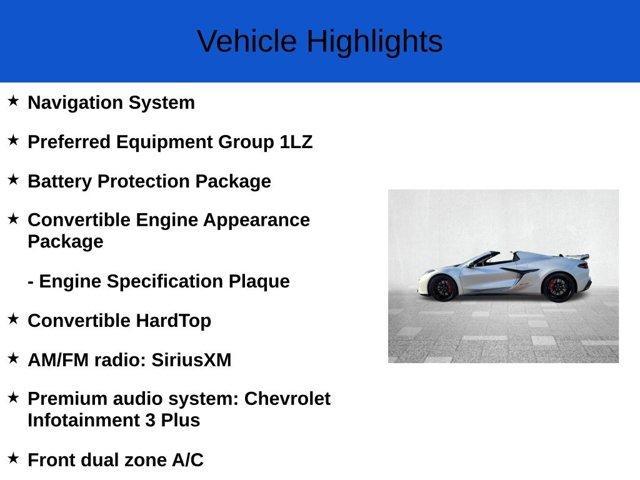 Vehicle Highlights

★ Navigation System

★ Preferred Equipment Group 1LZ

★ Battery Protection Package

★ Convertible Engine Appearance Package

- Engine Specification Plaque

★ Convertible HardTop

★ AM/FM radio: SiriusXM

★ Premium audio system: Chevrolet Infotainment 3 Plus

★ Front dual zone A/C